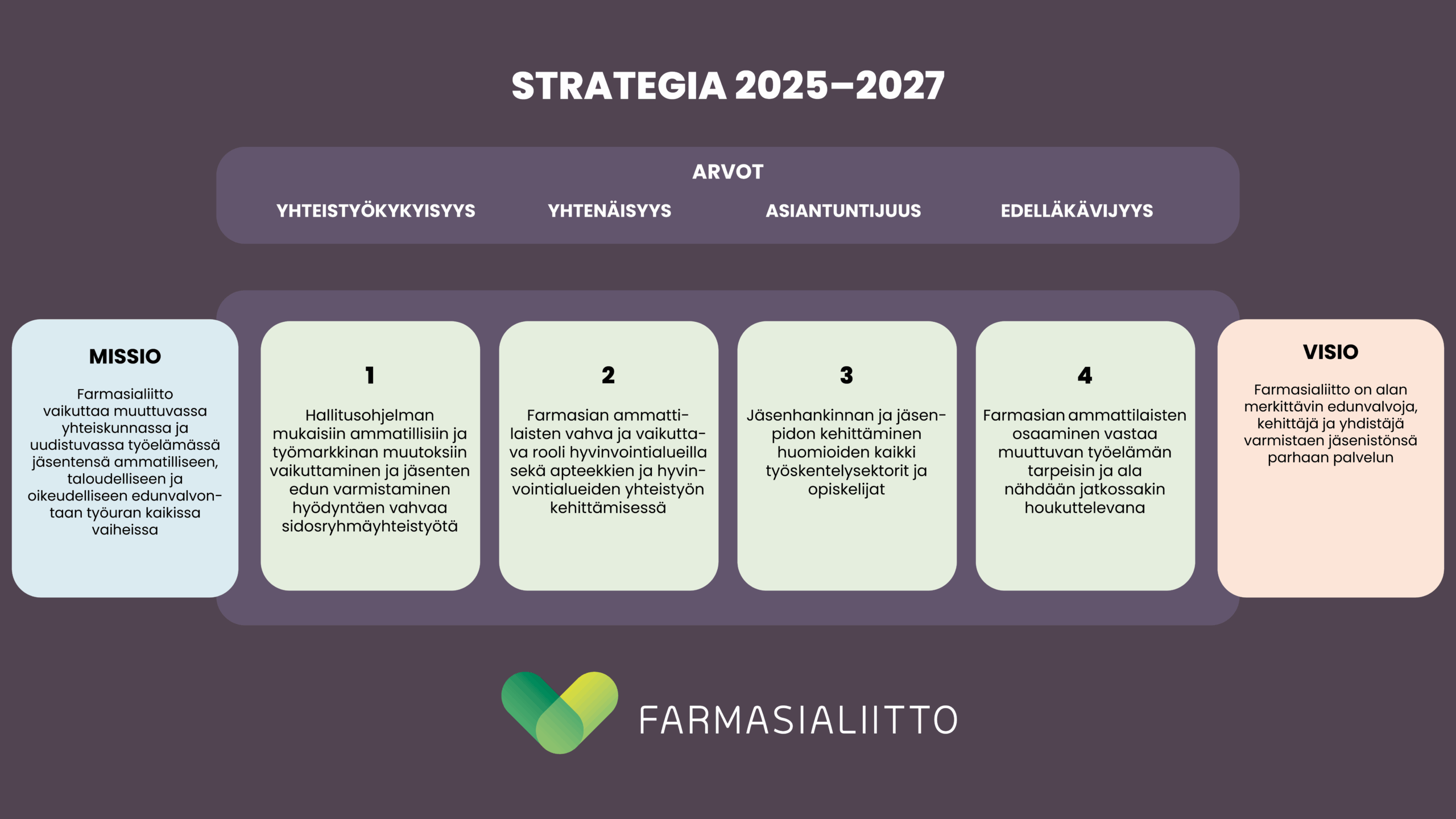 STRATEGIA 2025–2027

ARVOT

YHTEISTYÖKYKYISYYS

YHTENÄISYYS

ASIANTUNTIJUUS

EDELLÄKÄVIJYYS

MISSIO

Farmasialiitto vaikuttaa muuttuvassa yhteiskunnassa ja uudistuvassa työelämässä jäsentensä ammatilliseen, taloudelliseen ja oikeudelliseen edunvalvontaan työuran kaikissa vaiheissa

1

Hallitusohjelman mukaisiin ammatillisiin ja työmarkkinan muutoksiin vaikuttaminen ja jäsenten edun varmistaminen hyödyntäen vahvaa sidosryhmäyhteistyötä

2

Farmasian ammattilaisten vahva ja vaikuttava rooli hyvinvointialueilla sekä apteekkien ja hyvinvointialueiden yhteistyön kehittämisessä

3

Jäsenhankinnan ja jäsenpidon kehittäminen huomioiden kaikki työskentelysektorit ja opiskelijat

4

Farmasian ammattilaisten osaaminen vastaa muuttuvan työelämän tarpeisin ja ala nähdään jatkossakin houkuttelevana

VISIO

Farmasialiitto on alan merkittävin edunvalvoja, kehittäjä ja yhdistäjä varmistaen jäsenistönsä parhaan palvelun

FARMASIALIITTO